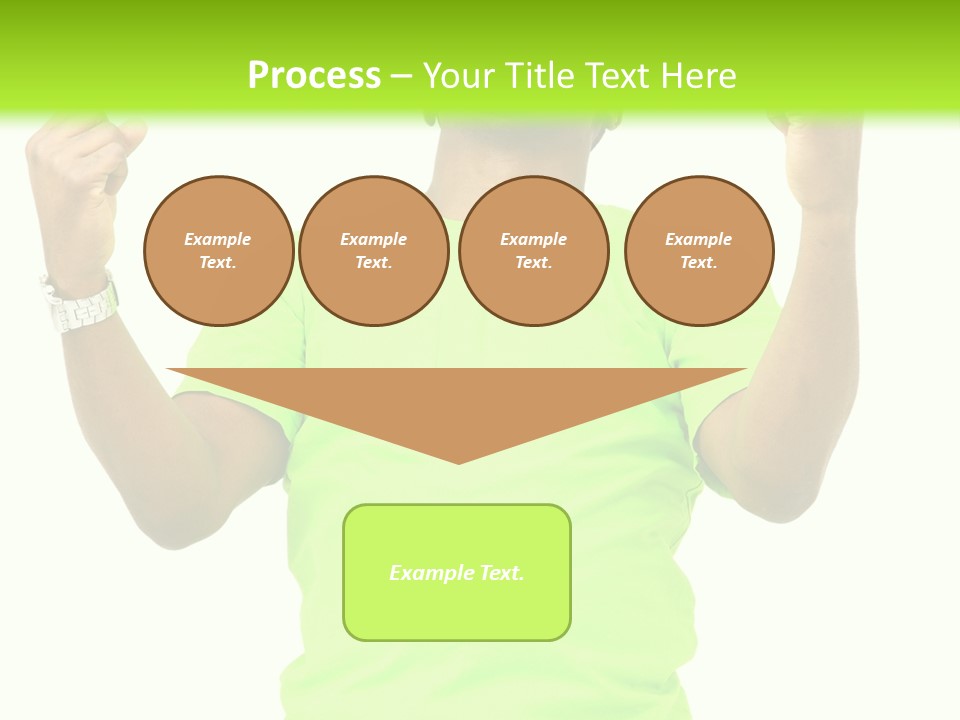 Process – Your Title Text Here

Example Text.

Example Text.

Example Text.

Example Text.

Example Text.